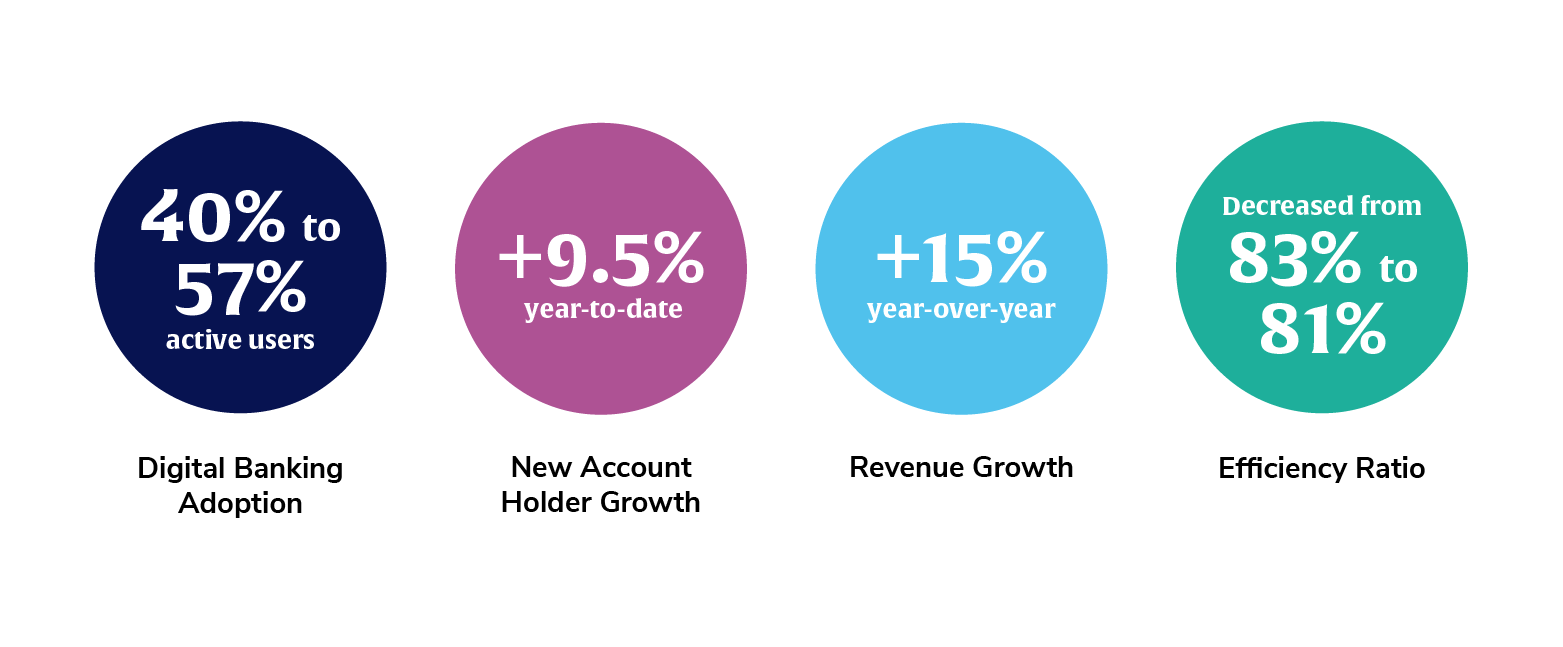 40% to 57%
active users

Digital Banking Adoption

+9.5%
year-to-date

New Account Holder Growth

+15%
year-over-year

Revenue Growth

Decreased from
83% to 81%

Efficiency Ratio